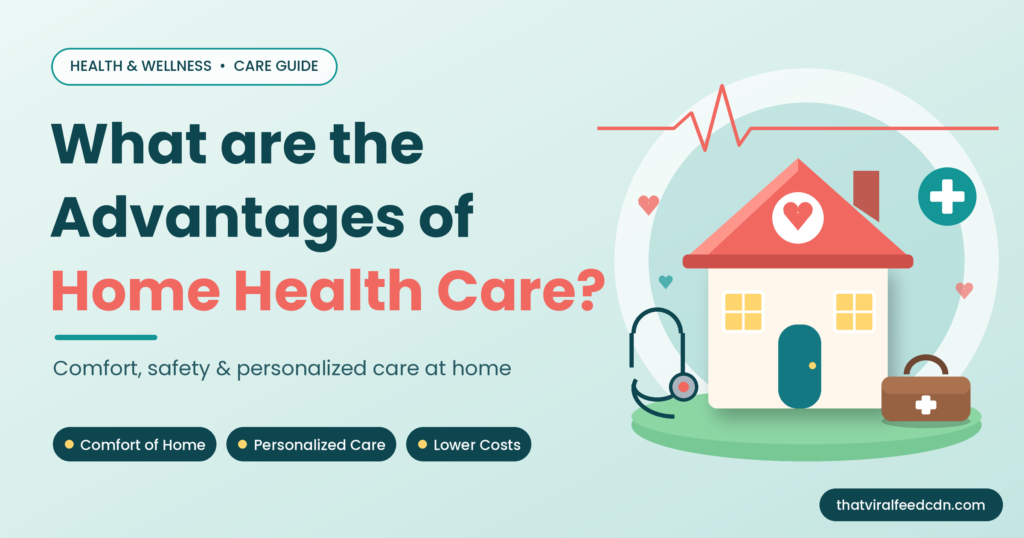 HEALTH & WELLNESS • CARE GUIDE

What are the Advantages of Home Health Care?

Comfort, safety & personalized care at home

• Comfort of Home
• Personalized Care
• Lower Costs

thatviralfeedcdn.com